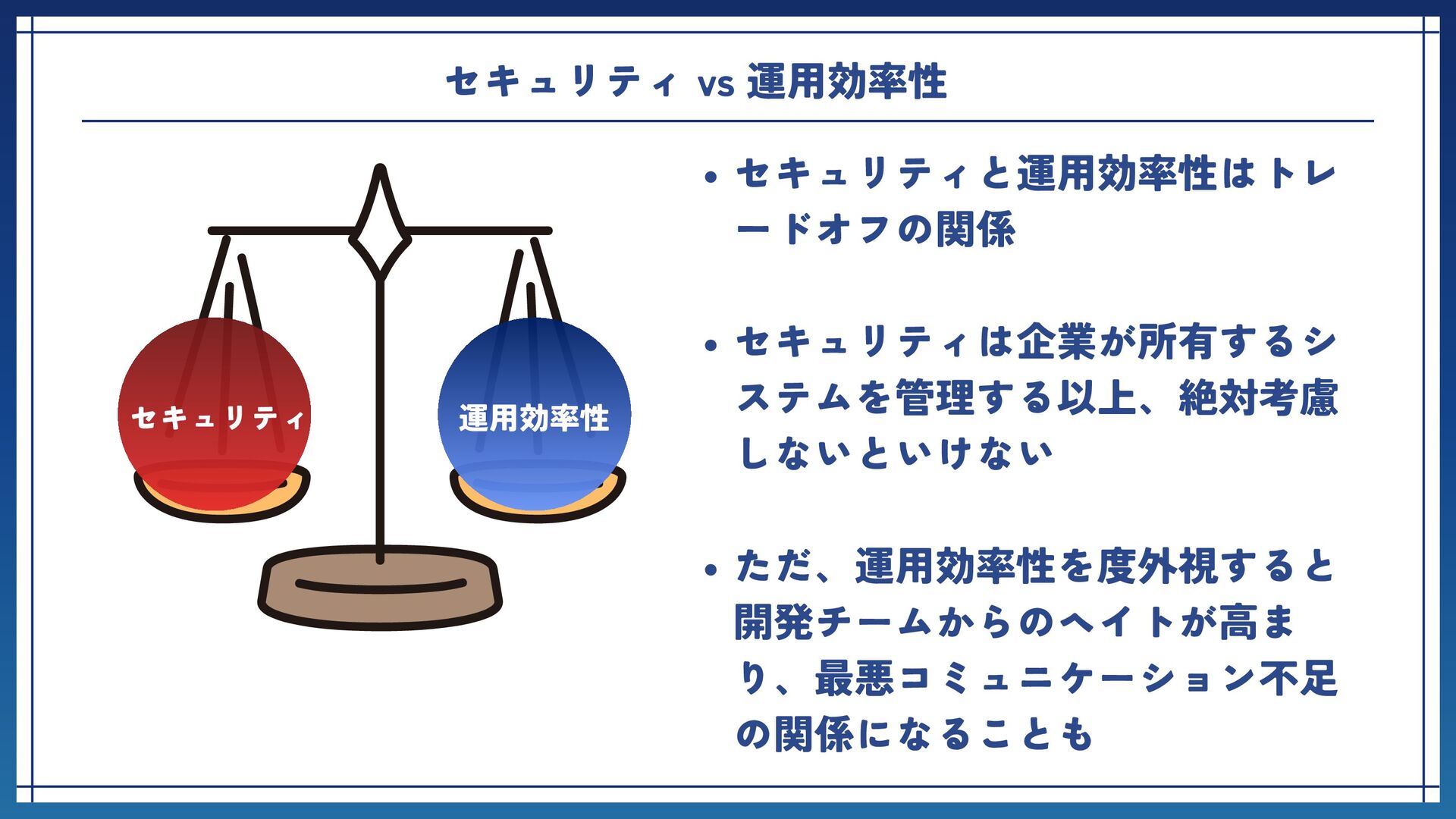 セキュリティ vs 運用効率性

セキュリティ

運用効率性

• セキュリティと運用効率性はトレードオフの関係

• セキュリティは企業が所有するシステムを管理する以上、絶対考慮しないといけない

• ただ、運用効率性を度外視すると開発チームからのヘイトが高まり、最悪コミュニケーション不足の関係になることも